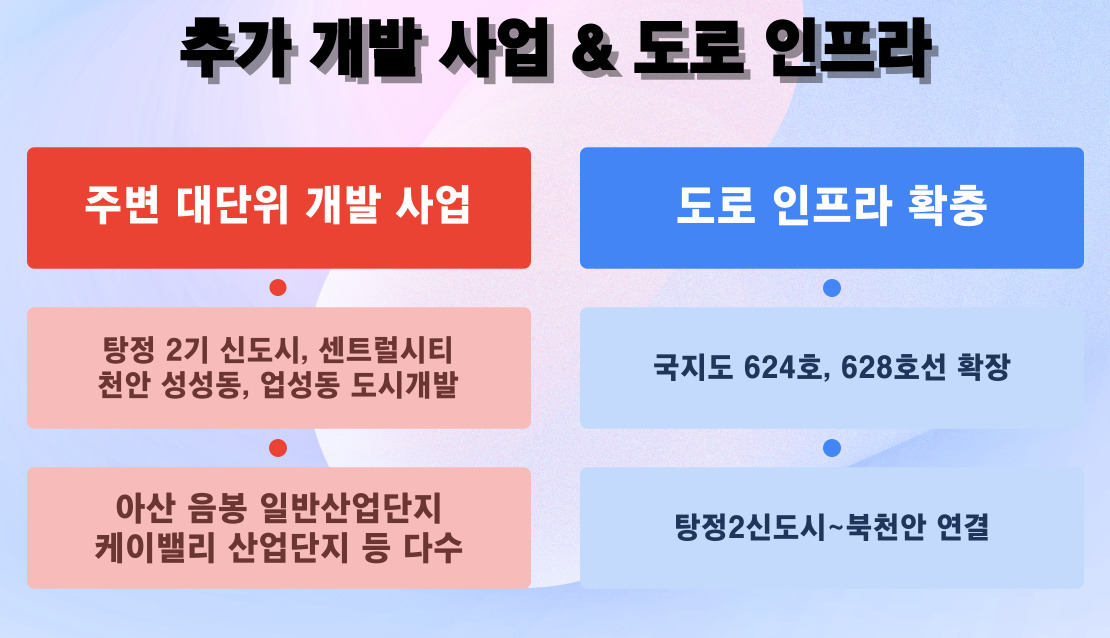 추가 개발 사업 & 도로 인프라

주변 대단위 개발 사업

탕정 2기 신도시, 센트럴시티
천안 성성동, 업성동 도시개발

아산 음봉 일반산업단지
케이밸리 산업단지 등 다수

도로 인프라 확충

국지도 624호, 628호선 확장

탕정2신도시~북천안 연결